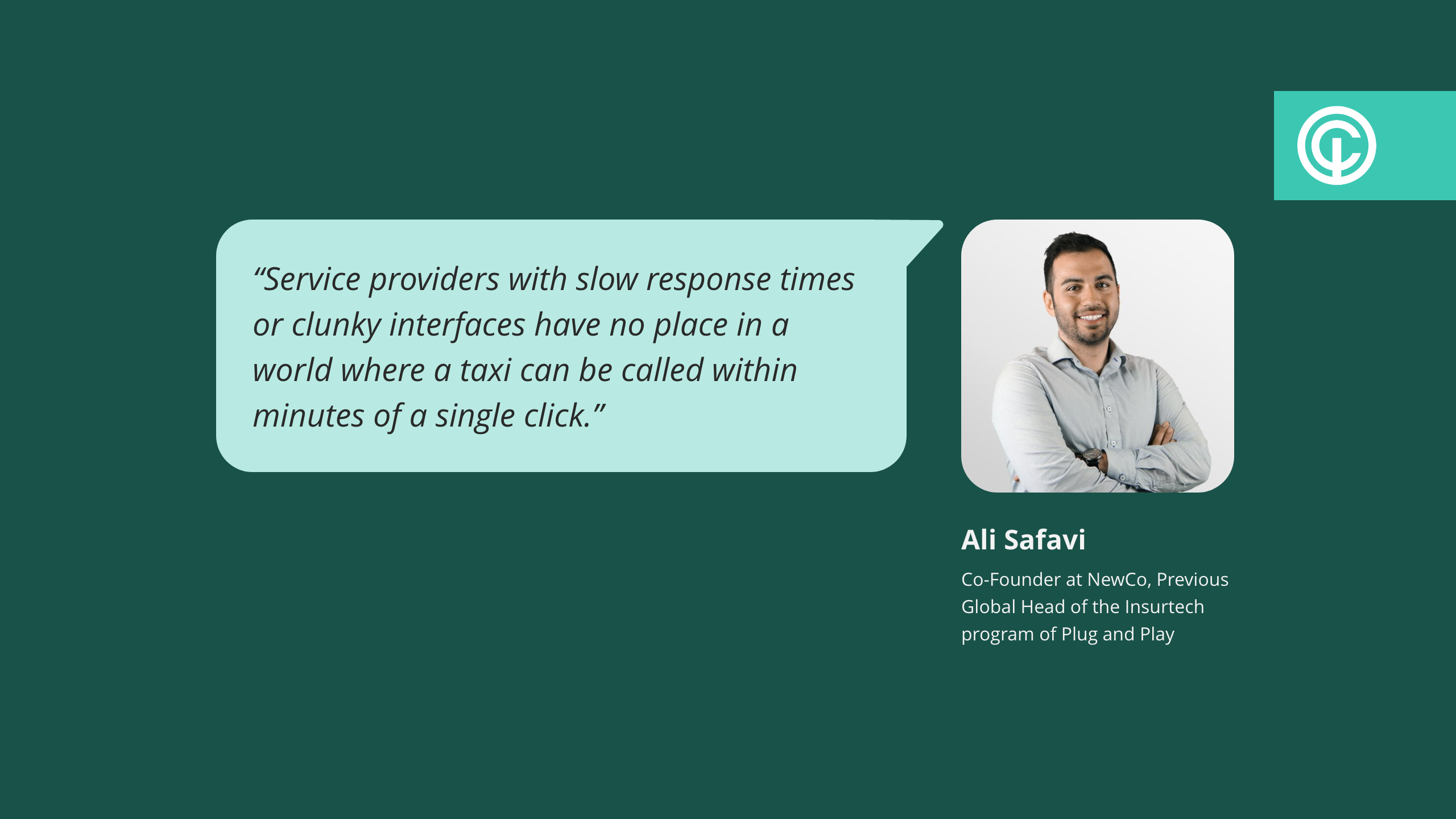 “Service providers with slow response times or clunky interfaces have no place in a world where a taxi can be called within minutes of a single click.”

Ali Safavi

Co-Founder at NewCo, Previous Global Head of the Insurtech program of Plug and Play